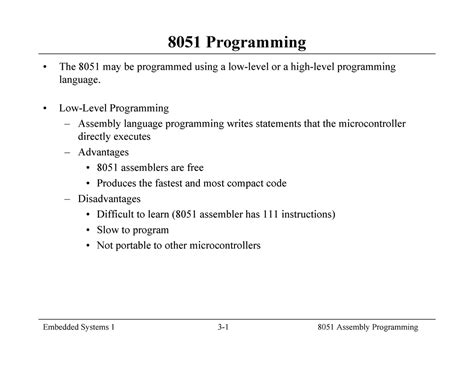 8051 Programming

• The 8051 may be programmed using a low-level or a high-level programming language.

• Low-Level Programming
– Assembly language programming writes statements that the microcontroller directly executes
– Advantages
• 8051 assemblers are free
• Produces the fastest and most compact code
– Disadvantages
• Difficult to learn (8051 assembler has 111 instructions)
• Slow to program
• Not portable to other microcontrollers

Embedded Systems 1 3-1 8051 Assembly Programming